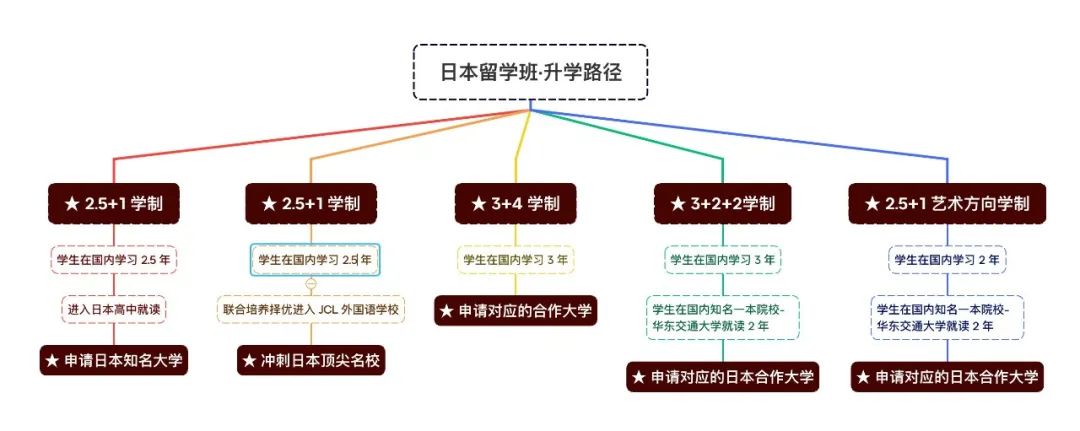 日本留学班·升学路径

★ 2.5+1 学制

学生在国内学习 2.5 年

进入日本高中就读

★ 申请日本知名大学

★ 2.5+1 学制

学生在国内学习 2.5 年

联合培养择优进入 JCL 外国语学校

★ 冲刺日本顶尖名校

★ 3+4 学制

学生在国内学习 3 年

★ 申请对应的合作大学

★ 3+2+2学制

学生在国内学习 3 年

学生在国内知名一本院校-华东交通大学就读 2 年

★ 申请对应的日本合作大学

★ 2.5+1 艺术方向学制

学生在国内学习 2 年

学生在国内知名一本院校-华东交通大学就读 2 年

★ 申请对应的日本合作大学